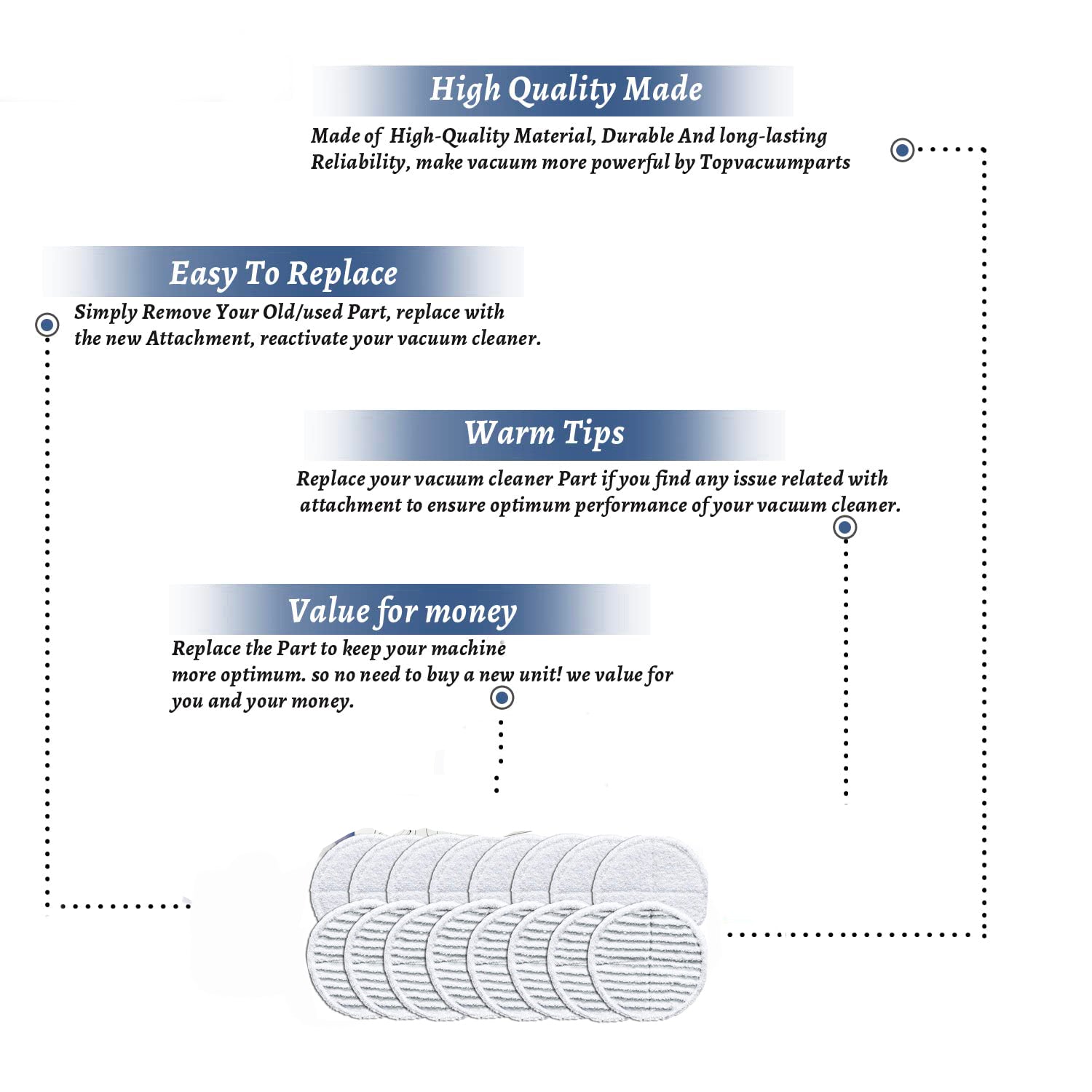 High Quality Made

Made of High-Quality Material, Durable And long-lasting Reliability, make vacuum more powerful by Topvacuumparts

Easy To Replace

Simply Remove Your Old/used Part, replace with the new Attachment, reactivate your vacuum cleaner.

Warm Tips

Replace your vacuum cleaner Part if you find any issue related with attachment to ensure optimum performance of your vacuum cleaner.

Value for money

Replace the Part to keep your machine more optimum. so no need to buy a new unit! we value for you and your money.